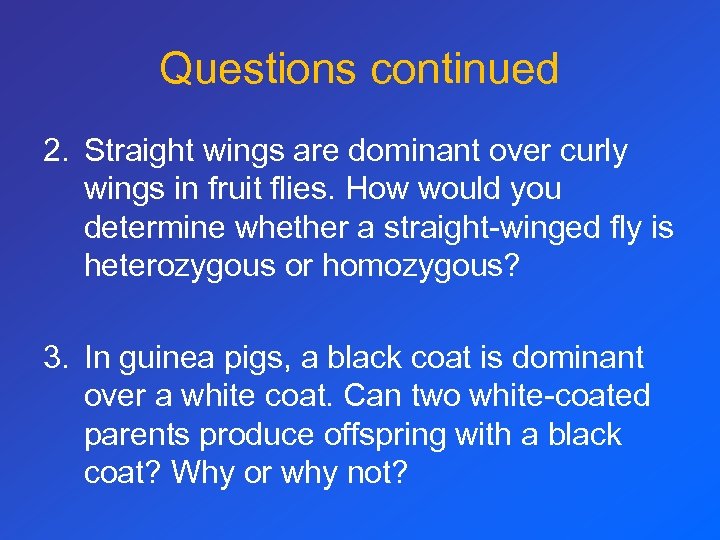 Questions continued

2. Straight wings are dominant over curly wings in fruit flies. How would you determine whether a straight-winged fly is heterozygous or homozygous?

3. In guinea pigs, a black coat is dominant over a white coat. Can two white-coated parents produce offspring with a black coat? Why or why not?